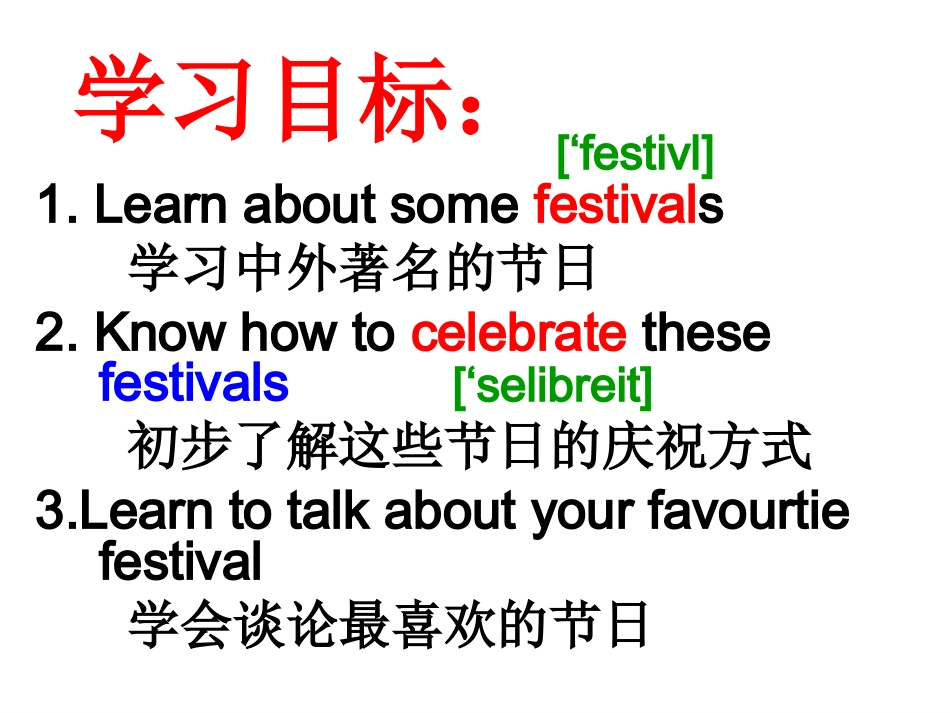 学习目标:

[‘festivl]

1. Learn about some festivals
学习中外著名的节日

2. Know how to celebrate these festivals
[‘selibreit]
初步了解这些节日的庆祝方式

3.Learn to talk about your favourtie festival
学会谈论最喜欢的节日